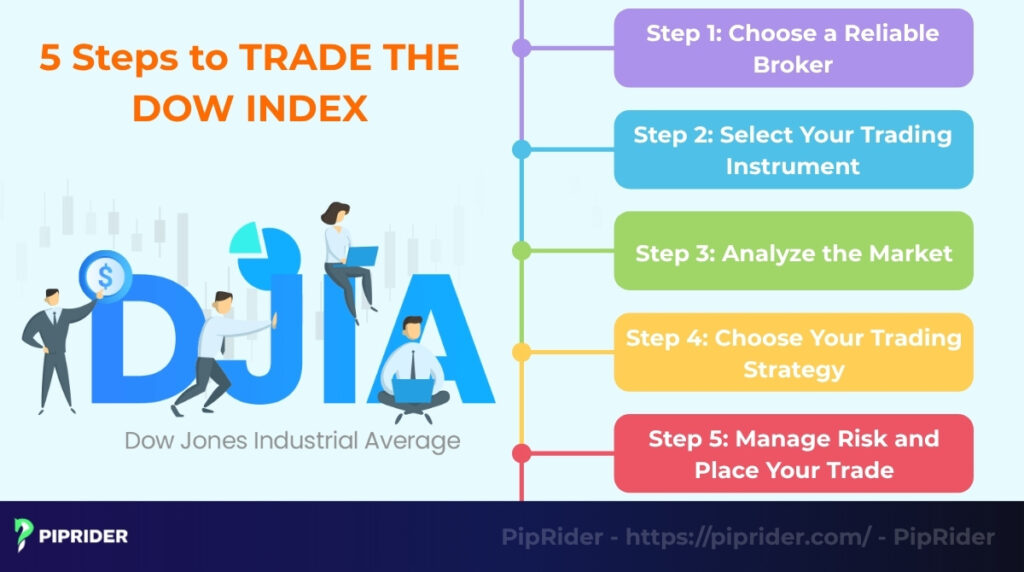 5 Steps to TRADE THE DOW INDEX

$

DJIA

Dow Jones Industrial Average

Step 1: Choose a Reliable Broker

Step 2: Select Your Trading Instrument

Step 3: Analyze the Market

Step 4: Choose Your Trading Strategy

Step 5: Manage Risk and Place Your Trade

PIPRIDER

PipRider - https://piprider.com/ - PipRider